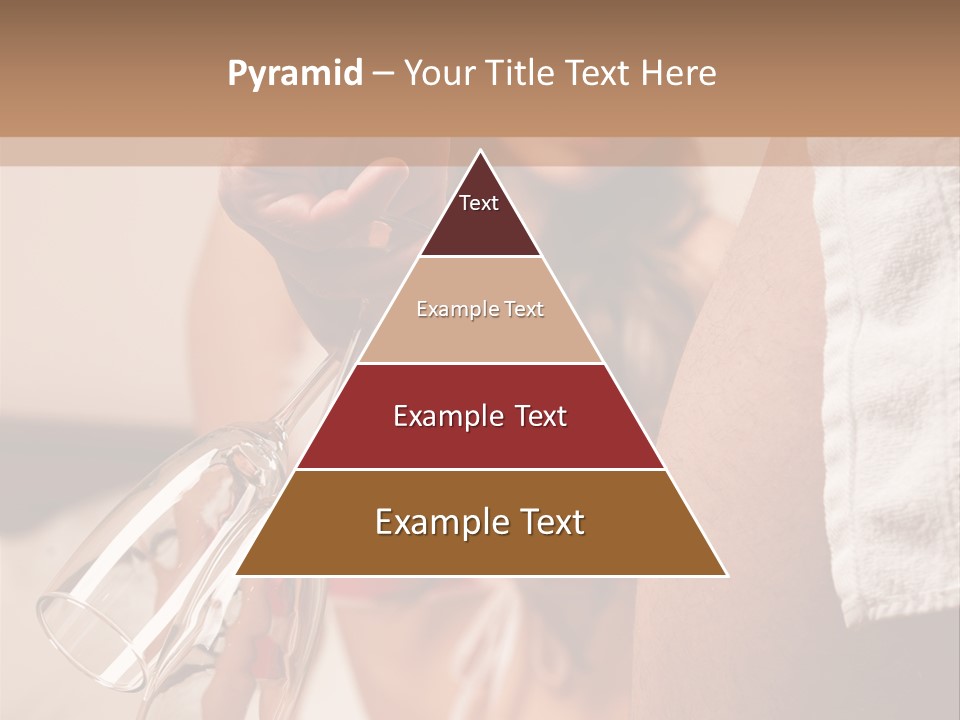 Pyramid – Your Title Text Here

Text

Example Text

Example Text

Example Text